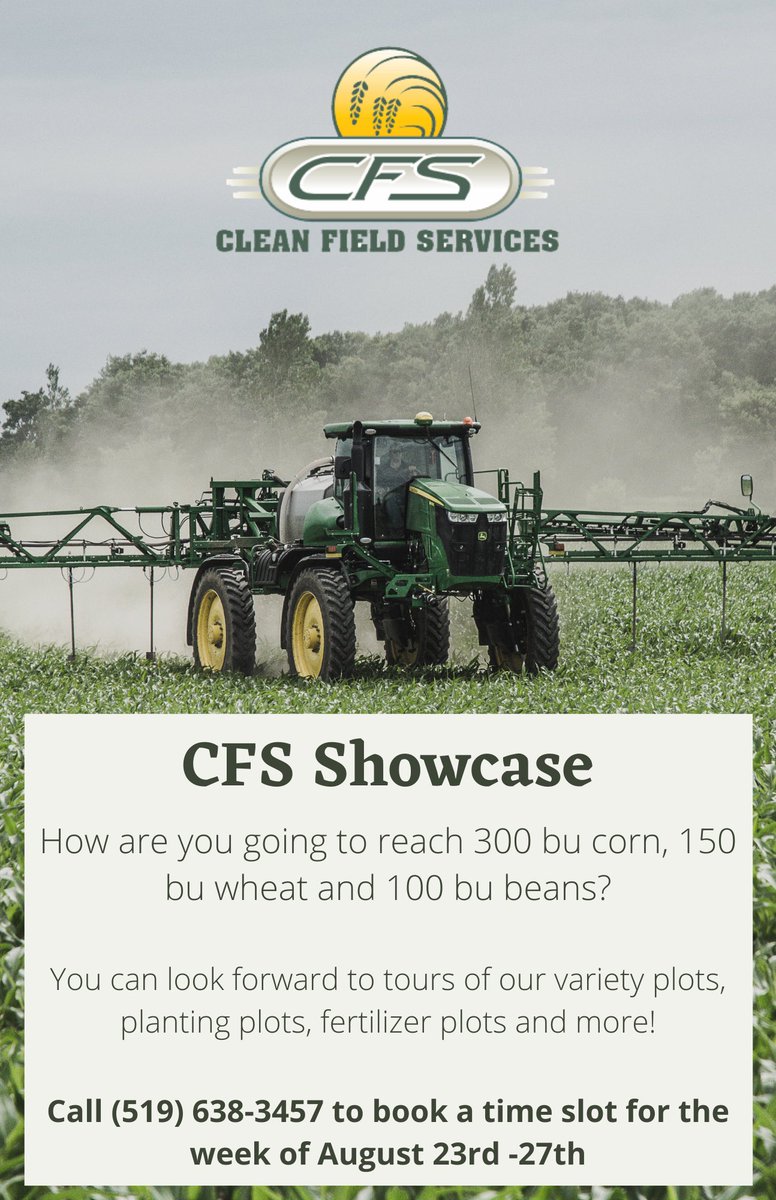 CFS
CLEAN FIELD SERVICES

CFS Showcase

How are you going to reach 300 bu corn, 150 bu wheat and 100 bu beans?

You can look forward to tours of our variety plots, planting plots, fertilizer plots and more!

Call (519) 638-3457 to book a time slot for the week of August 23rd -27th